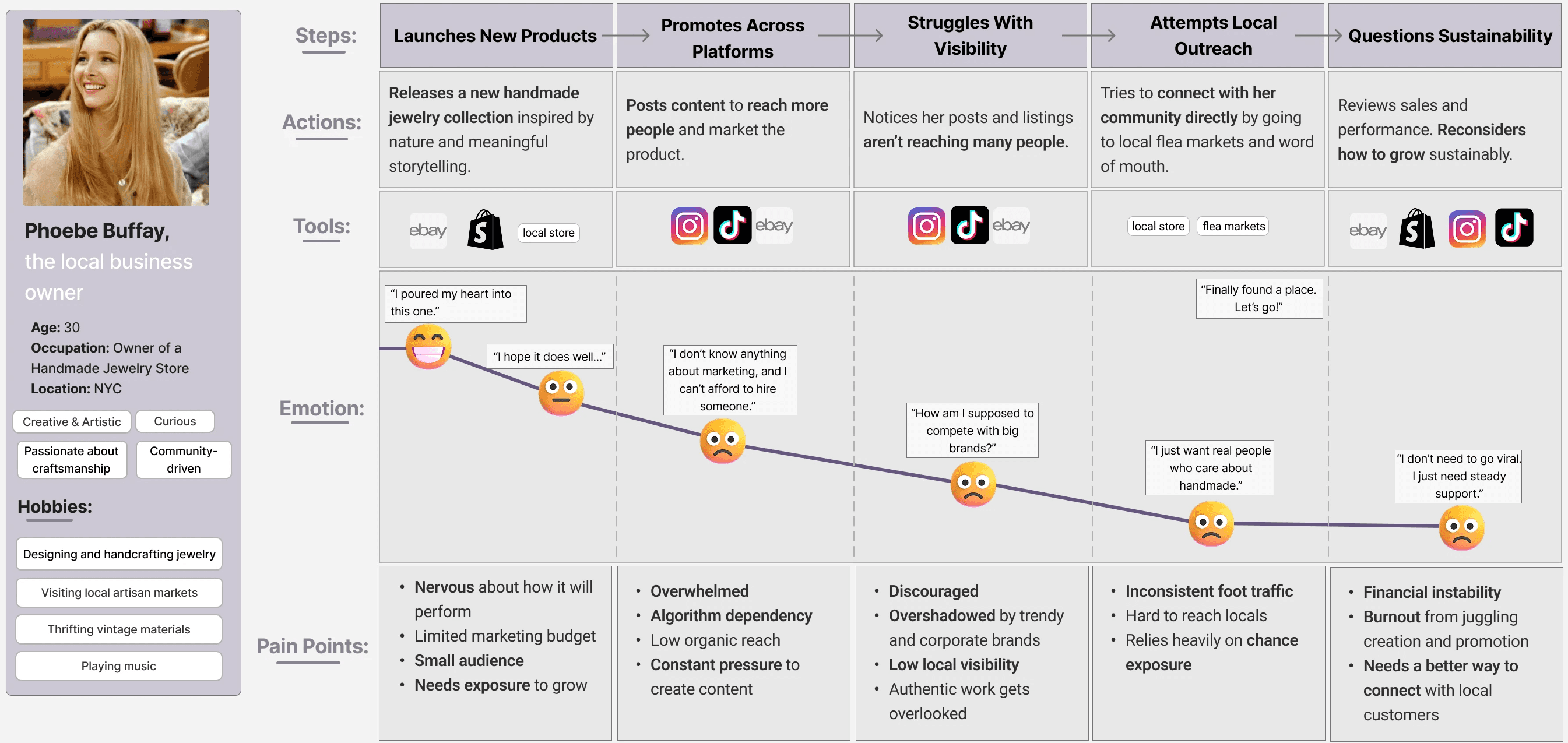 Phoebe Buffay,
the local business owner

Age: 30
Occupation: Owner of a Handmade Jewelry Store
Location: NYC

Creative & Artistic
Curious
Passionate about craftsmanship
Community-driven

Hobbies:

Designing and handcrafting jewelry
Visiting local artisan markets
Thrifting vintage materials
Playing music

Steps:
Launches New Products
Promotes Across Platforms
Struggles With Visibility
Attempts Local Outreach
Questions Sustainability

Actions:
Releases a new handmade jewelry collection inspired by nature and meaningful storytelling.
Posts content to reach more people and market the product.
Notices her posts and listings aren't reaching many people.
Tries to connect with her community directly by going to local flea markets and word of mouth.
Reviews sales and performance. Reconsiders how to grow sustainably.

Tools:
ebay
local store
ebay
ebay
local store
flea markets
ebay

Emotion:
"I poured my heart into this one."
"I hope it does well..."
"I don't know anything about marketing, and I can't afford to hire someone."
"How am I supposed to compete with big brands?"
"Finally found a place. Let's go!"
"I just want real people who care about handmade."
"I don't need to go viral. I just need steady support."

Pain Points:
• Nervous about how it will perform
• Limited marketing budget
• Small audience
• Needs exposure to grow

• Overwhelmed
• Algorithm dependency
• Low organic reach
• Constant pressure to create content

• Discouraged
• Overshadowed by trendy and corporate brands
• Low local visibility
• Authentic work gets overlooked

• Inconsistent foot traffic
• Hard to reach locals
• Relies heavily on chance exposure

• Financial instability
• Burnout from juggling creation and promotion
• Needs a better way to connect with local customers